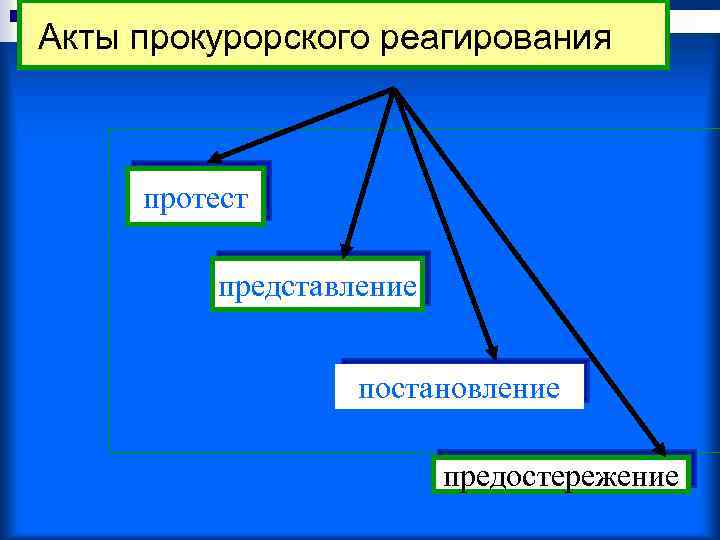 Акты прокурорского реагирования

протест

представление

постановление

предостережение